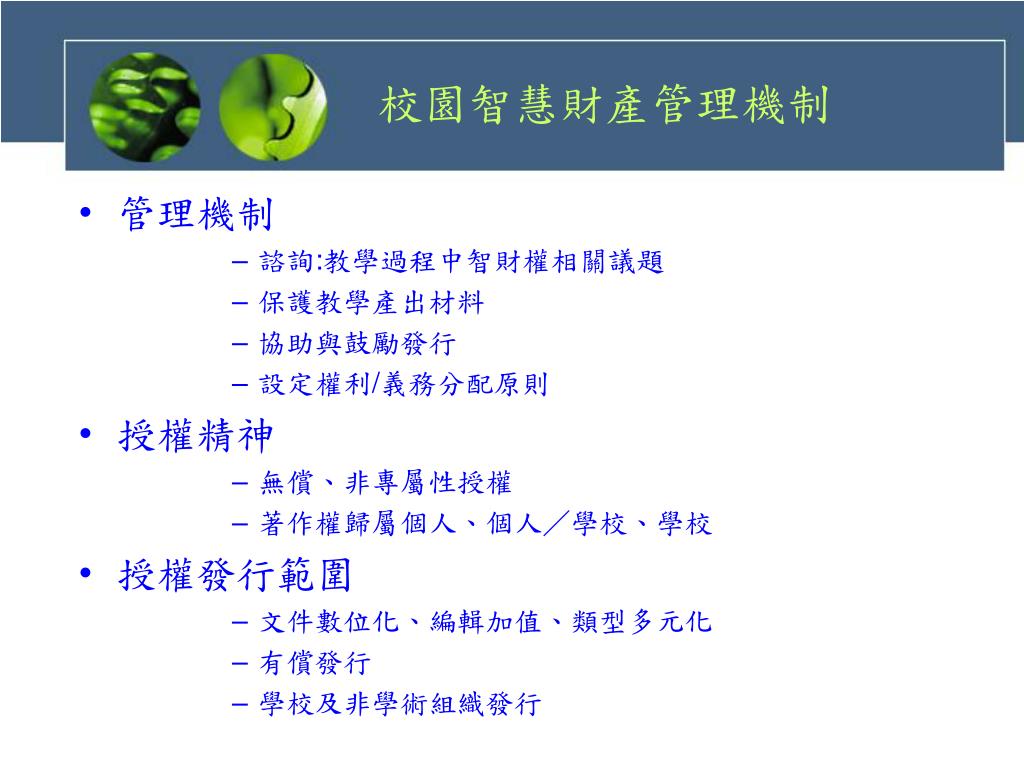 校園智慧財產管理機制

• 管理機制
– 諮詢:教學過程中智財權相關議題
– 保護教學產出材料
– 協助與鼓勵發行
– 設定權利/義務分配原則

• 授權精神
– 無償、非專屬性授權
– 著作權歸屬個人、個人／學校、學校

• 授權發行範圍
– 文件數位化、編輯加值、類型多元化
– 有償發行
– 學校及非學術組織發行